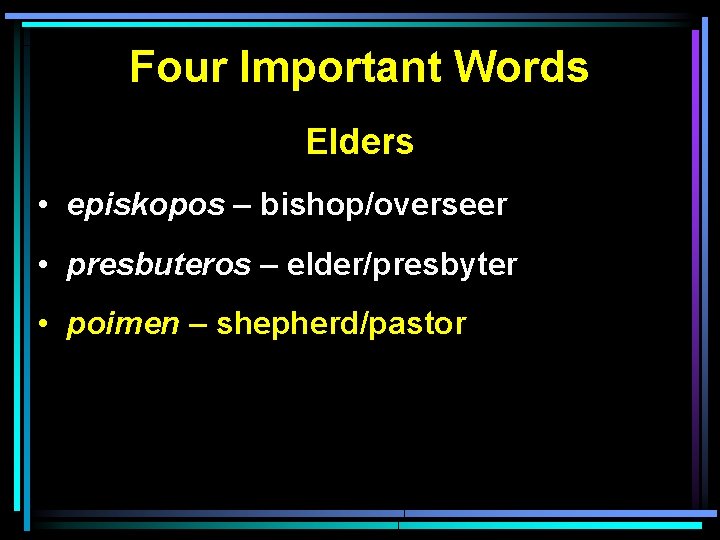 Four Important Words

Elders

• episkopos – bishop/overseer
• presbuteros – elder/presbyter
• poimen – shepherd/pastor